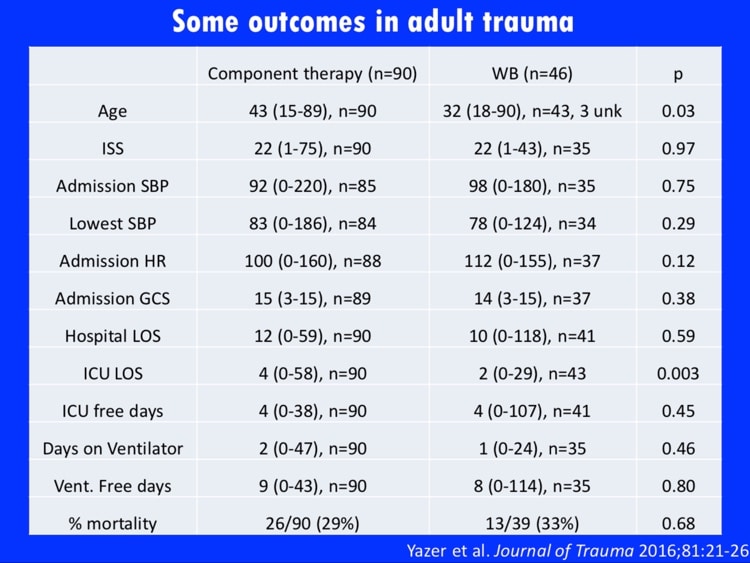 Some outcomes in adult trauma

| | Component therapy (n=90) | WB (n=46) | p |
|---|---|---|---|
| Age | 43 (15-89), n=90 | 32 (18-90), n=43, 3 unk | 0.03 |
| ISS | 22 (1-75), n=90 | 22 (1-43), n=35 | 0.97 |
| Admission SBP | 92 (0-220), n=85 | 98 (0-180), n=35 | 0.75 |
| Lowest SBP | 83 (0-186), n=84 | 78 (0-124), n=34 | 0.29 |
| Admission HR | 100 (0-160), n=88 | 112 (0-155), n=37 | 0.12 |
| Admission GCS | 15 (3-15), n=89 | 14 (3-15), n=37 | 0.38 |
| Hospital LOS | 12 (0-59), n=90 | 10 (0-118), n=41 | 0.59 |
| ICU LOS | 4 (0-58), n=90 | 2 (0-29), n=43 | 0.003 |
| ICU free days | 4 (0-38), n=90 | 4 (0-107), n=41 | 0.45 |
| Days on Ventilator | 2 (0-47), n=90 | 1 (0-24), n=35 | 0.46 |
| Vent. Free days | 9 (0-43), n=90 | 8 (0-114), n=35 | 0.80 |
| % mortality | 26/90 (29%) | 13/39 (33%) | 0.68 |

Yazer et al. Journal of Trauma 2016;81:21-26